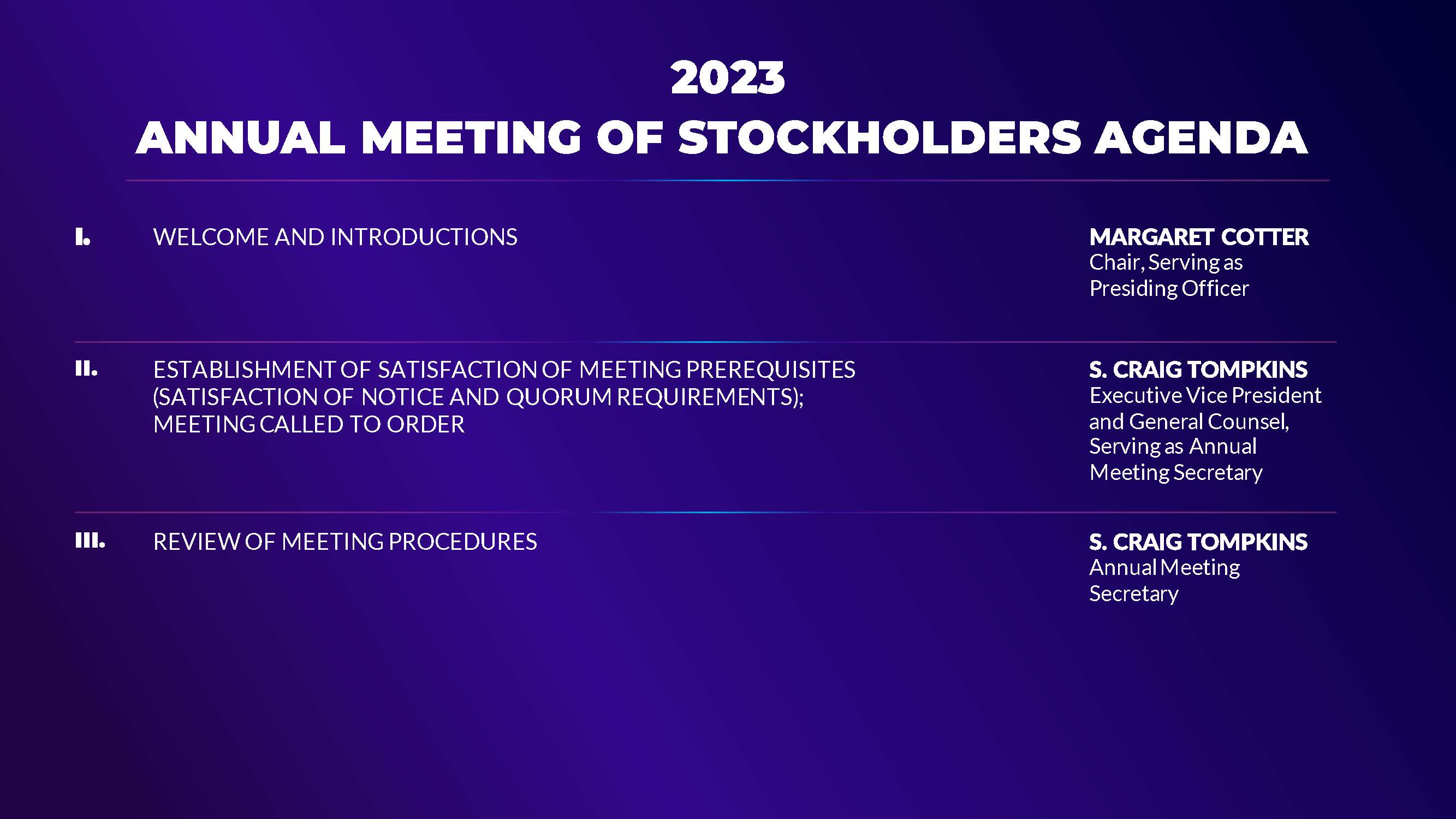 2023
ANNUAL MEETING OF STOCKHOLDERS AGENDA

I. WELCOME AND INTRODUCTIONS

MARGARET COTTER
Chair, Serving as Presiding Officer

II. ESTABLISHMENT OF SATISFACTION OF MEETING PREREQUISITES (SATISFACTION OF NOTICE AND QUORUM REQUIREMENTS); MEETING CALLED TO ORDER

S. CRAIG TOMPKINS
Executive Vice President and General Counsel, Serving as Annual Meeting Secretary

III. REVIEW OF MEETING PROCEDURES

S. CRAIG TOMPKINS
Annual Meeting Secretary